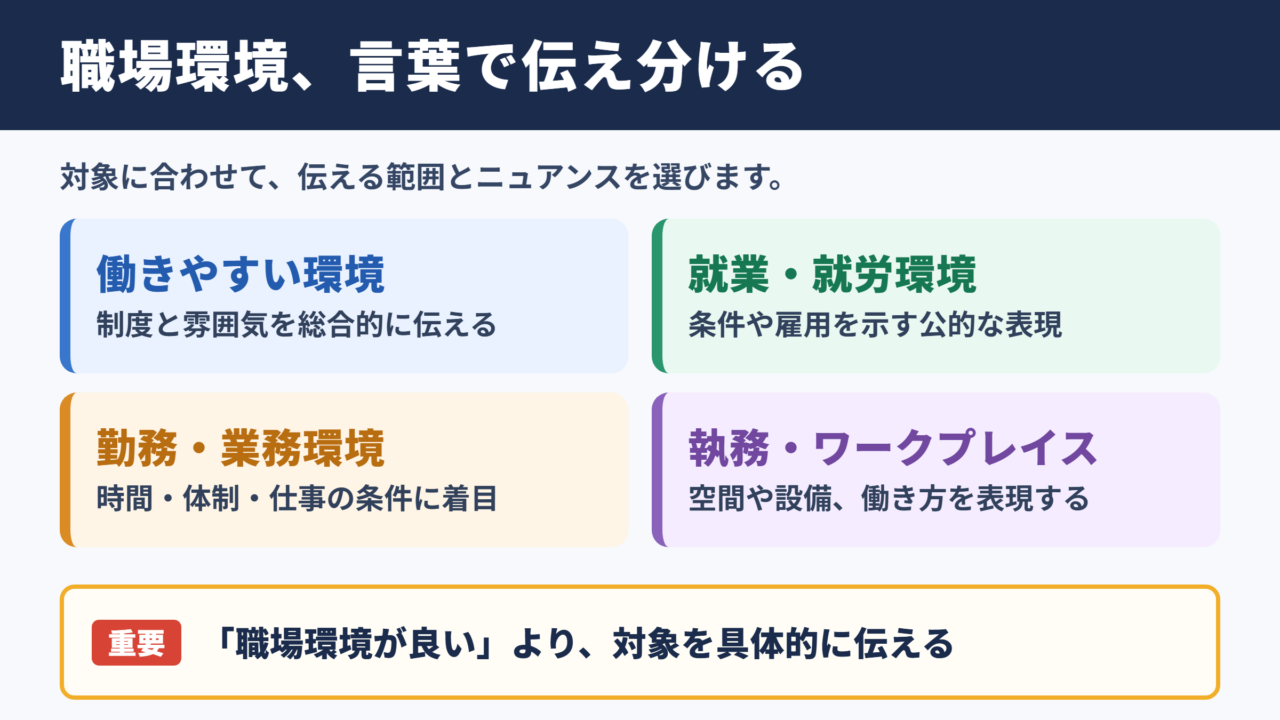 職場環境、言葉で伝え分ける

対象に合わせて、伝える範囲とニュアンスを選びます。

働きやすい環境
制度と雰囲気を総合的に伝える

就業・就労環境
条件や雇用を示す公的な表現

勤務・業務環境
時間・体制・仕事の条件に着目

執務・ワークプレイス
空間や設備、働き方を表現する

重要
「職場環境が良い」より、対象を具体的に伝える